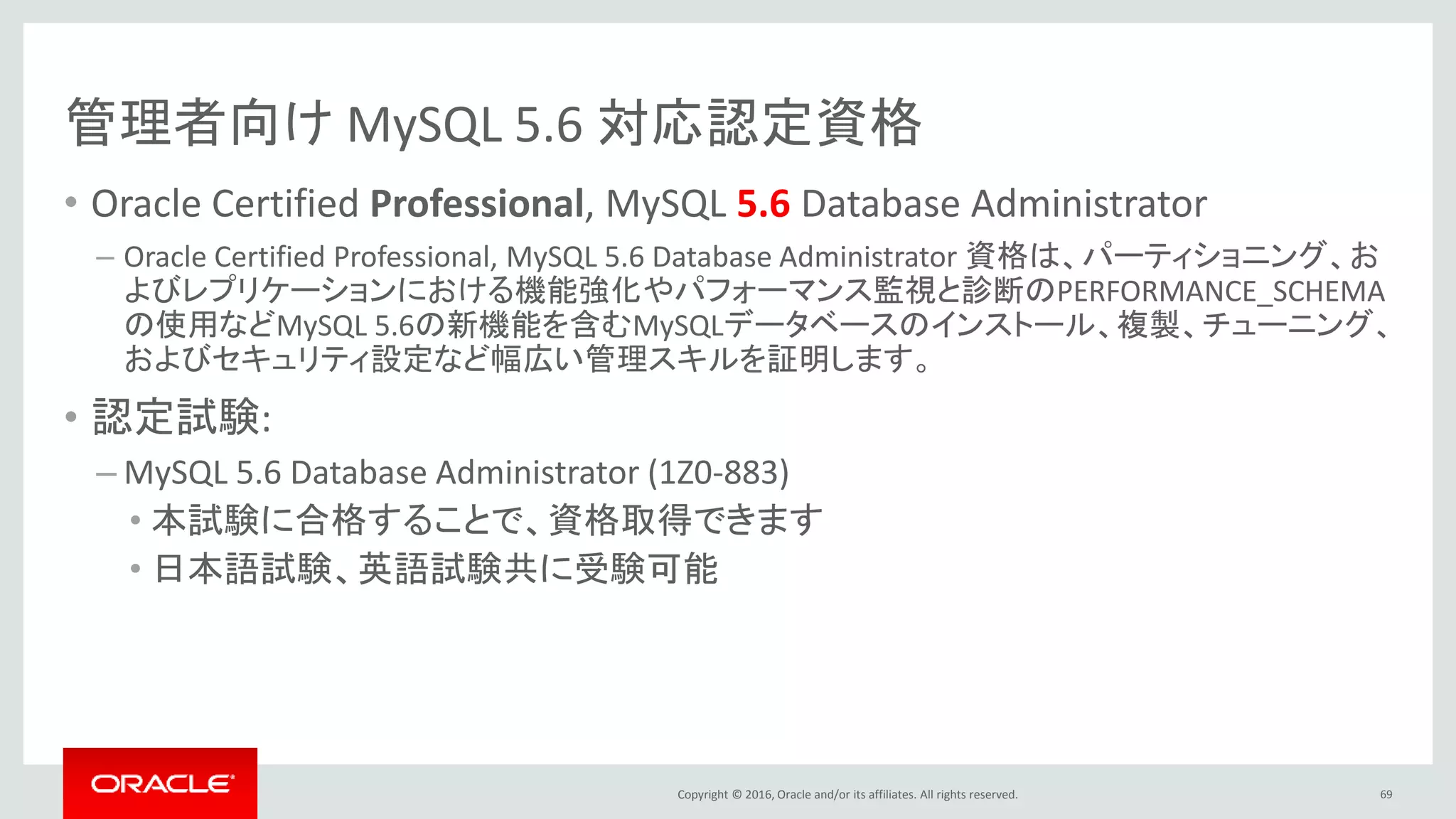 管理者向け MySQL 5.6 対応認定資格

• Oracle Certified Professional, MySQL 5.6 Database Administrator

– Oracle Certified Professional, MySQL 5.6 Database Administrator 資格は、パーティショニング、およびレプリケーションにおける機能強化やパフォーマンス監視と診断のPERFORMANCE_SCHEMAの使用などMySQL 5.6の新機能を含むMySQLデータベースのインストール、複製、チューニング、およびセキュリティ設定など幅広い管理スキルを証明します。

• 認定試験:

– MySQL 5.6 Database Administrator (1Z0-883)

• 本試験に合格することで、資格取得できます

• 日本語試験、英語試験共に受験可能

ORACLE

Copyright © 2016, Oracle and/or its affiliates. All rights reserved.

69